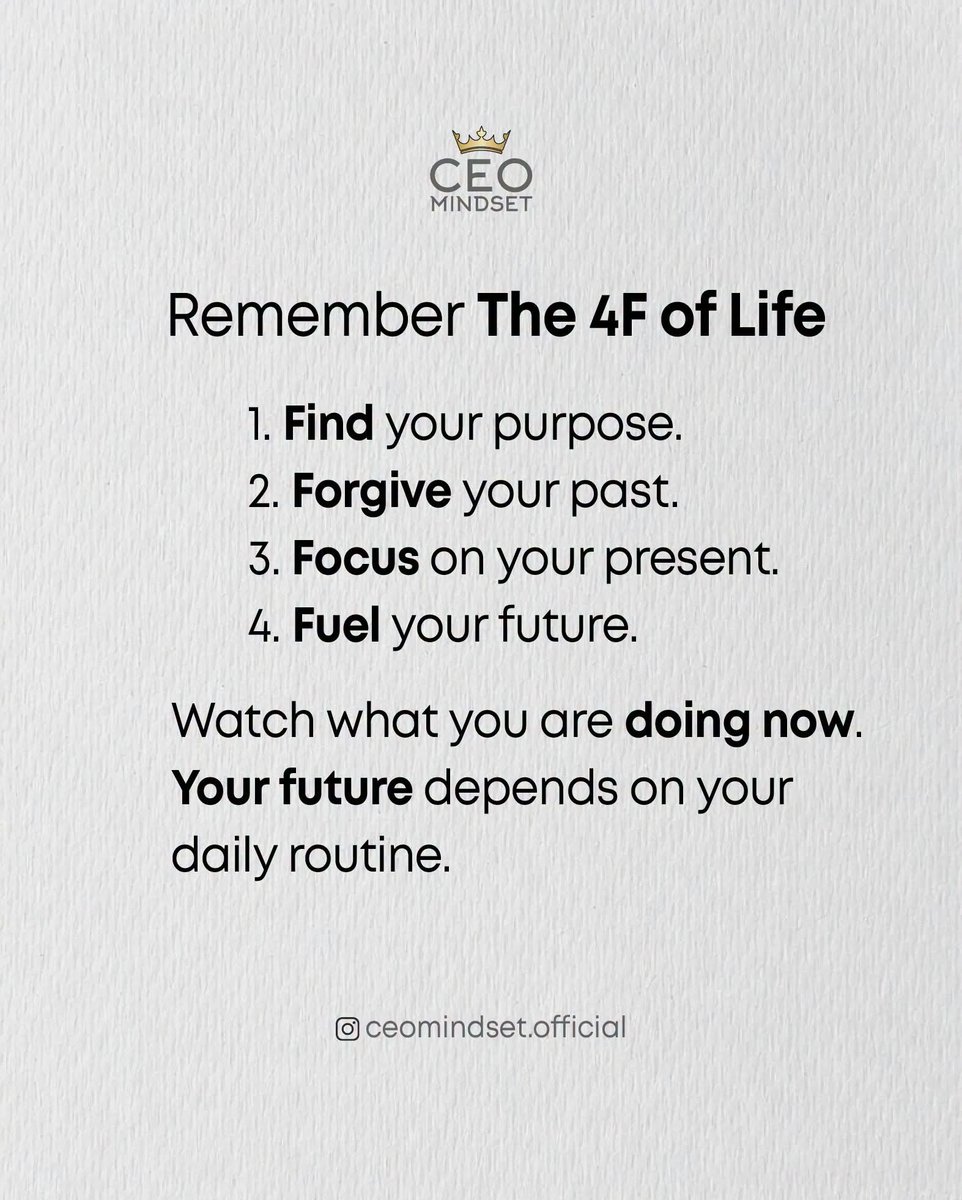 CEO
MINDSET

Remember The 4F of Life

1. Find your purpose.
2. Forgive your past.
3. Focus on your present.
4. Fuel your future.

Watch what you are doing now. Your future depends on your daily routine.

ceomindset.official